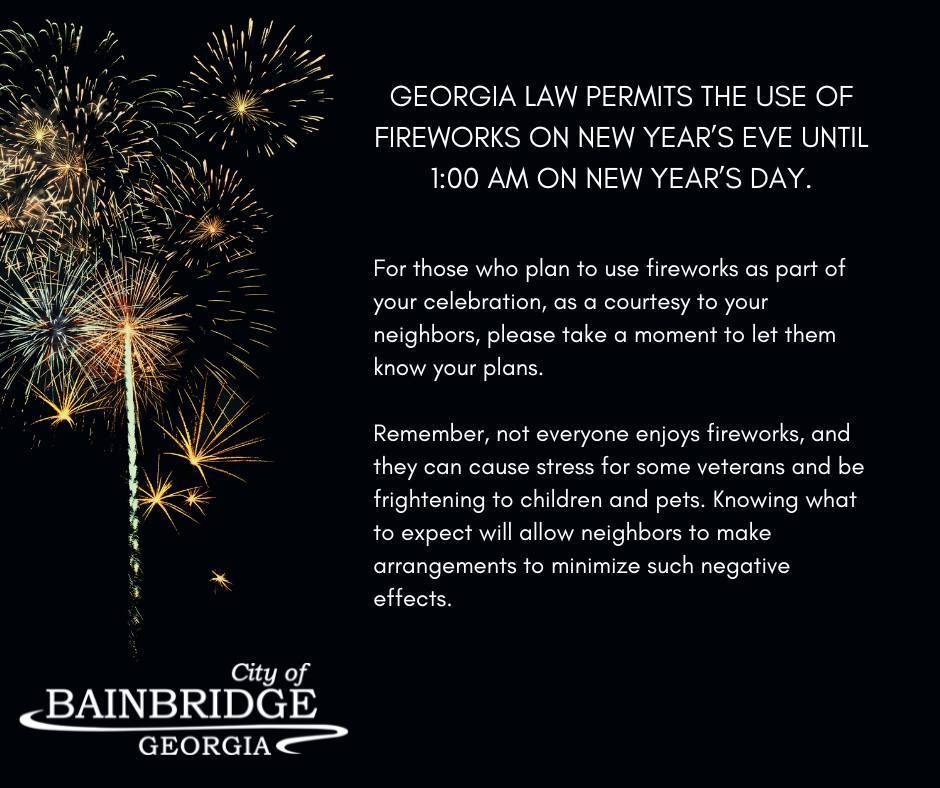 GEORGIA LAW PERMITS THE USE OF FIREWORKS ON NEW YEAR'S EVE UNTIL 1:00 AM ON NEW YEAR'S DAY.

For those who plan to use fireworks as part of your celebration, as a courtesy to your neighbors, please take a moment to let them know your plans.

Remember, not everyone enjoys fireworks, and they can cause stress for some veterans and be frightening to children and pets. Knowing what to expect will allow neighbors to make arrangements to minimize such negative effects.

City of
BAINBRIDGE
GEORGIA